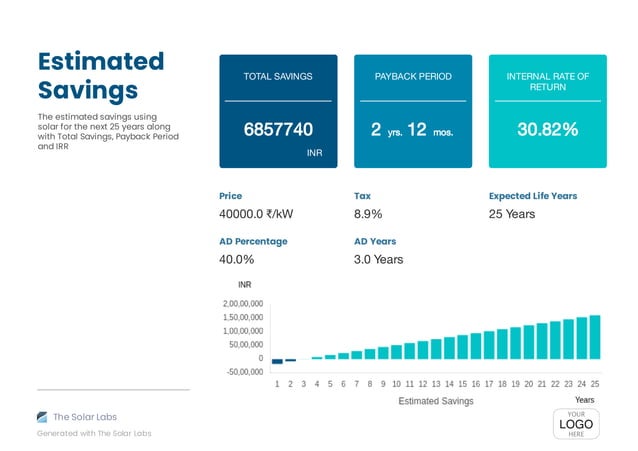 Estimated Savings

The estimated savings using solar for the next 25 years along with Total Savings, Payback Period and IRR

TOTAL SAVINGS

6857740

INR

PAYBACK PERIOD

2 yrs. 12 mos.

INTERNAL RATE OF RETURN

30.82%

Price
40000.0 ₹/kW

Tax
8.9%

Expected Life Years
25 Years

AD Percentage
40.0%

AD Years
3.0 Years

INR

2,00,00,000
1,50,00,000
1,00,00,000
50,00,000
0
-50,00,000

1 2 3 4 5 6 7 8 9 10 11 12 13 14 15 16 17 18 19 20 21 22 23 24 25

Estimated Savings

Years

The Solar Labs

Generated with The Solar Labs

YOUR LOGO HERE